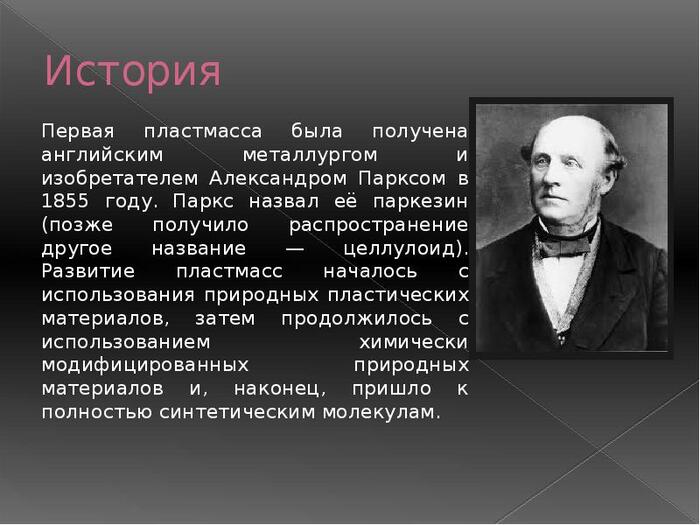 История

Первая пластмасса была получена английским металлургом и изобретателем Александром Парксом в 1855 году. Паркс назвал её паркезин (позже получило распространение другое название — целлулоид). Развитие пластмасс началось с использования природных пластических материалов, затем продолжилось с использованием химически модифицированных природных материалов и, наконец, пришло к полностью синтетическим молекулам.